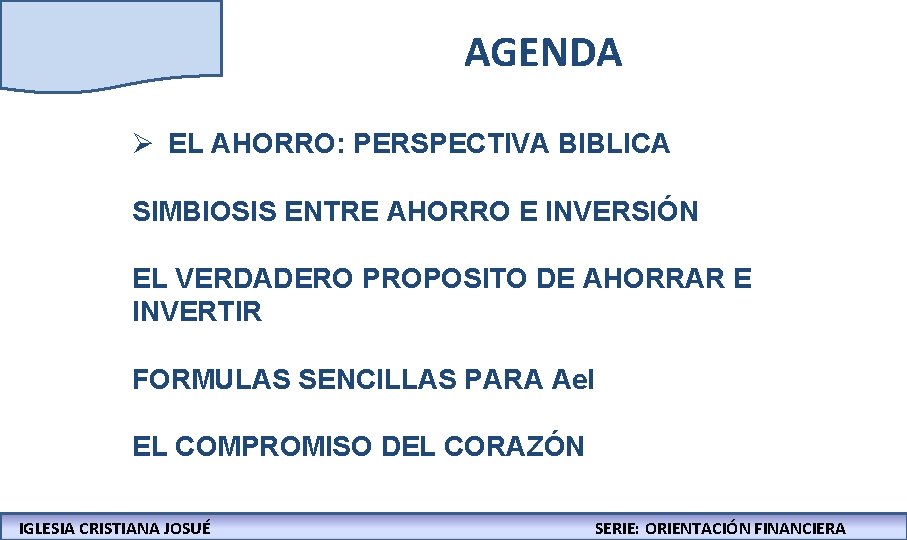 AGENDA

➢ EL AHORRO: PERSPECTIVA BIBLICA

SIMBIOSIS ENTRE AHORRO E INVERSIÓN

EL VERDADERO PROPOSITO DE AHORRAR E INVERTIR

FORMULAS SENCILLAS PARA AeI

EL COMPROMISO DEL CORAZÓN

IGLESIA CRISTIANA JOSUÉ SERIE: ORIENTACIÓN FINANCIERA